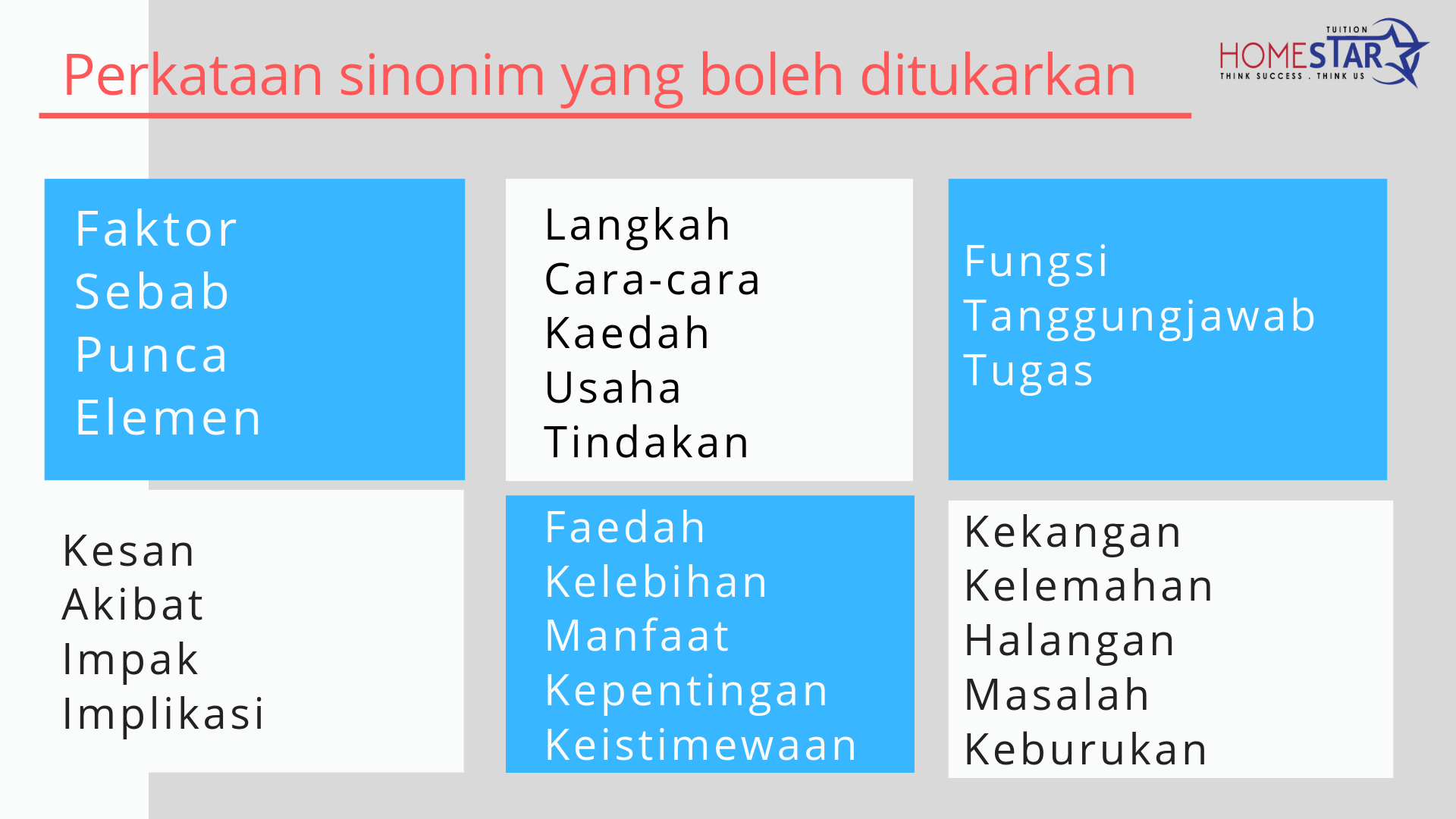 Perkataan sinonim yang boleh ditukarkan

TUITION
HOMESTAR
THINK SUCCESS . THINK US

Faktor
Sebab
Punca
Elemen

Langkah
Cara-cara
Kaedah
Usaha
Tindakan

Fungsi
Tanggungjawab
Tugas

Kesan
Akibat
Impak
Implikasi

Faedah
Kelebihan
Manfaat
Kepentingan
Keistimewaan

Kekangan
Kelemahan
Halangan
Masalah
Keburukan